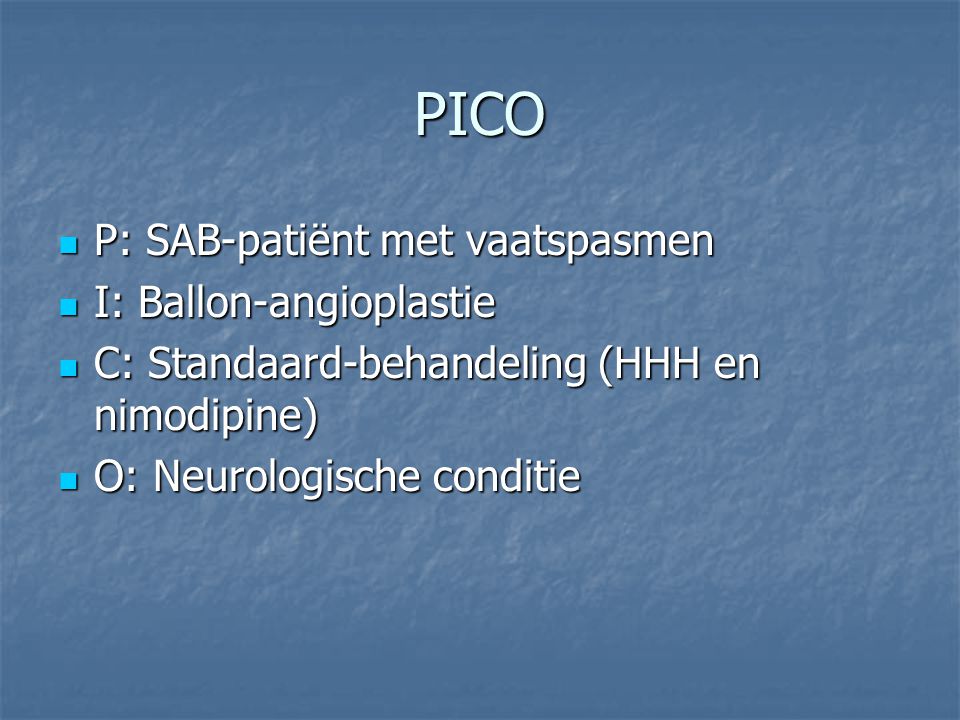 PICO

- P: SAB-patiënt met vaatspasmen
- I: Ballon-angioplastie
- C: Standaard-behandeling (HHH en nimodipine)
- O: Neurologische conditie